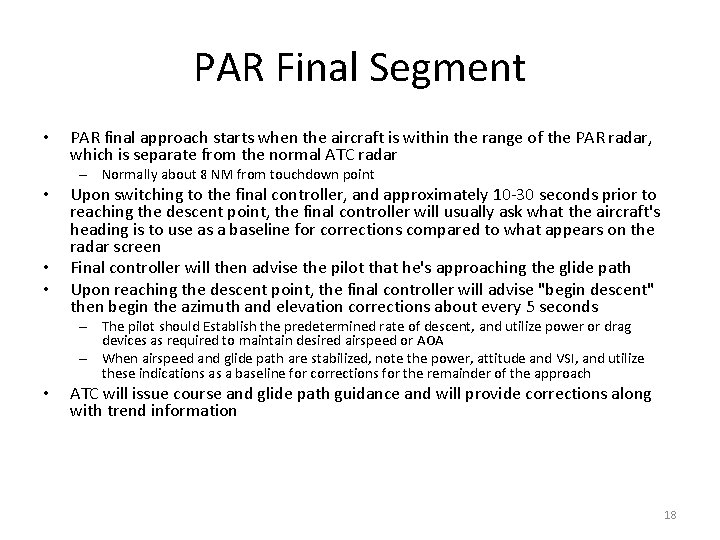 PAR Final Segment

• PAR final approach starts when the aircraft is within the range of the PAR radar, which is separate from the normal ATC radar
– Normally about 8 NM from touchdown point
• Upon switching to the final controller, and approximately 10-30 seconds prior to reaching the descent point, the final controller will usually ask what the aircraft's heading is to use as a baseline for corrections compared to what appears on the radar screen
• Final controller will then advise the pilot that he's approaching the glide path
• Upon reaching the descent point, the final controller will advise "begin descent" then begin the azimuth and elevation corrections about every 5 seconds
– The pilot should Establish the predetermined rate of descent, and utilize power or drag devices as required to maintain desired airspeed or AOA
– When airspeed and glide path are stabilized, note the power, attitude and VSI, and utilize these indications as a baseline for corrections for the remainder of the approach
• ATC will issue course and glide path guidance and will provide corrections along with trend information

18